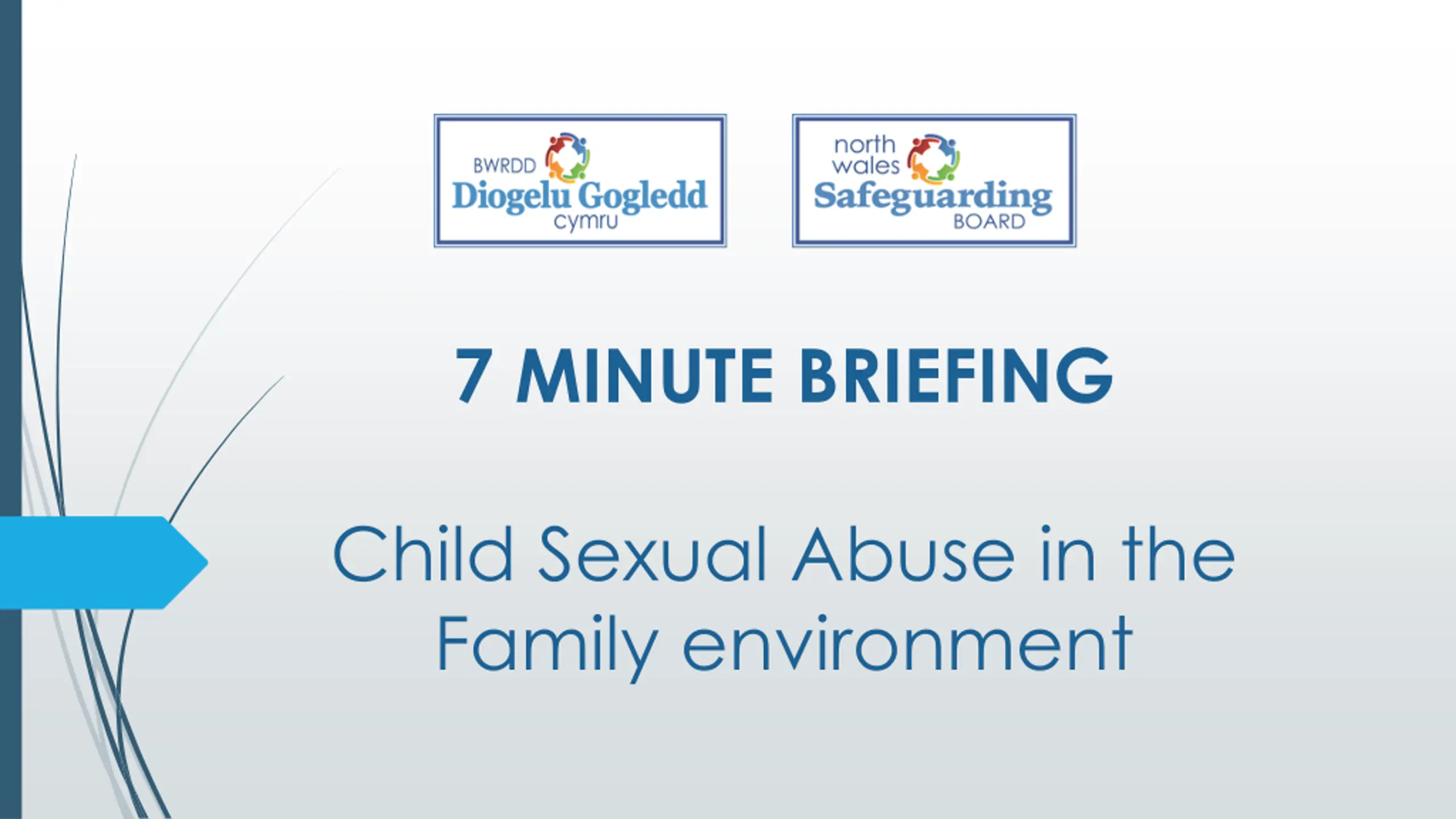 BWRDD Diogelu Gogledd cymru

north wales Safeguarding BOARD

7 MINUTE BRIEFING

Child Sexual Abuse in the Family environment